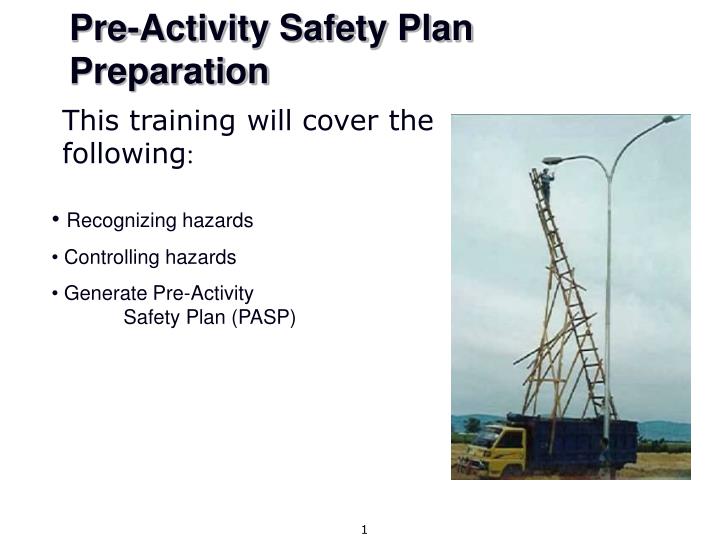 Pre-Activity Safety Plan Preparation

This training will cover the following:

• Recognizing hazards

• Controlling hazards

• Generate Pre-Activity Safety Plan (PASP)

1